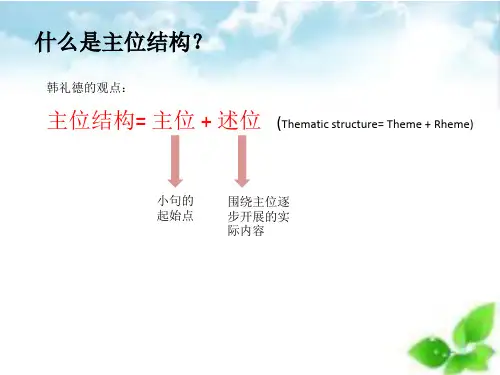 什么是主位结构？

韩礼德的观点：

主位结构= 主位 + 述位 (Thematic structure= Theme + Rheme)

小句的起始点

围绕主位逐步开展的实际内容